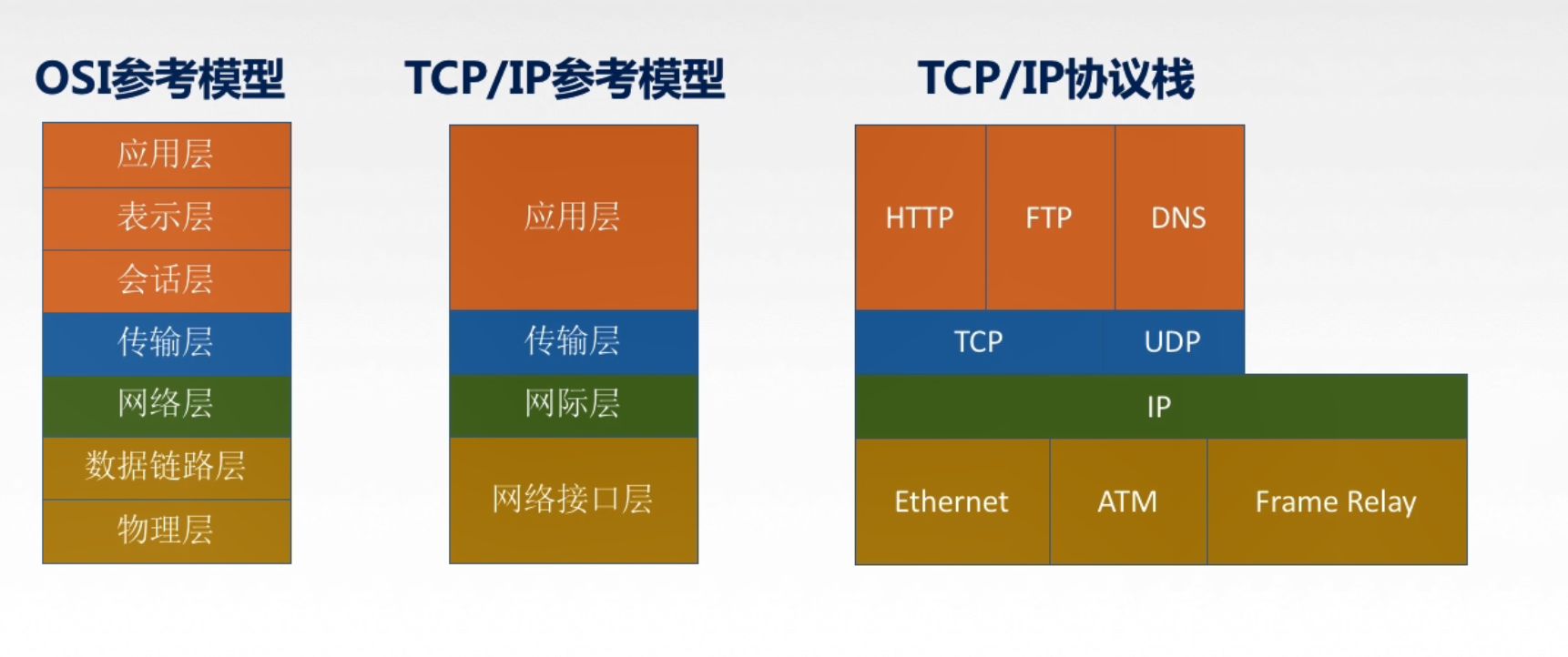 OSI参考模型

应用层
表示层
会话层
传输层
网络层
数据链路层
物理层

TCP/IP参考模型

应用层
传输层
网际层
网络接口层

TCP/IP协议栈

HTTP
FTP
DNS
TCP
UDP
IP
Ethernet
ATM
Frame Relay